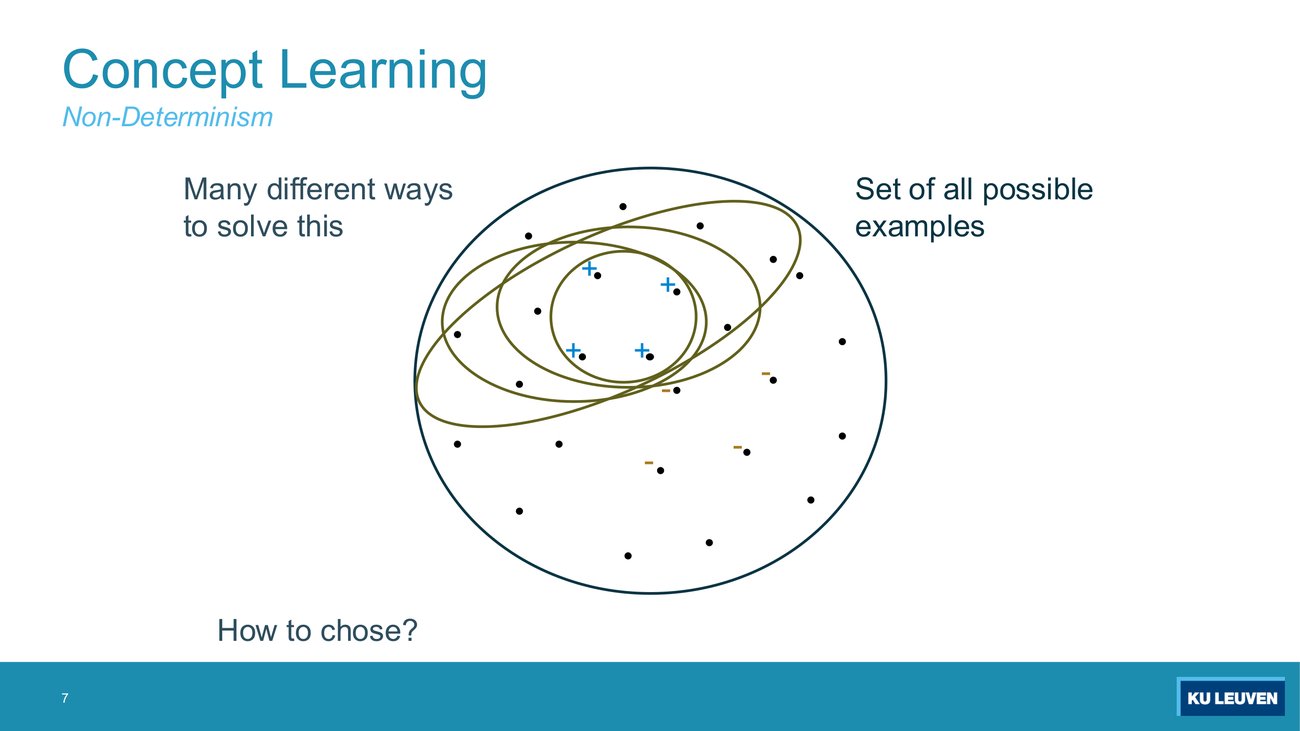 Concept Learning
Non-Determinism

Many different ways to solve this

Set of all possible examples

+ + + + - - - -

How to chose?

7

KU LEUVEN